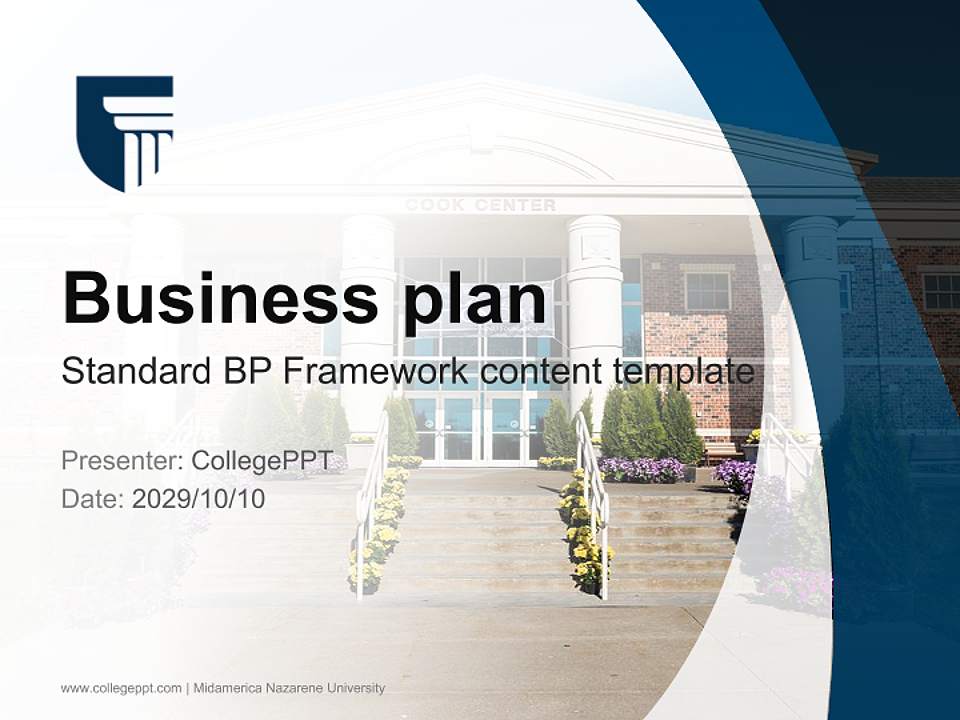 COOK CENTER

Business plan

Standard BP Framework content template

Presenter: CollegePPT
Date: 2029/10/10

www.collegeppt.com | Midamerica Nazarene University